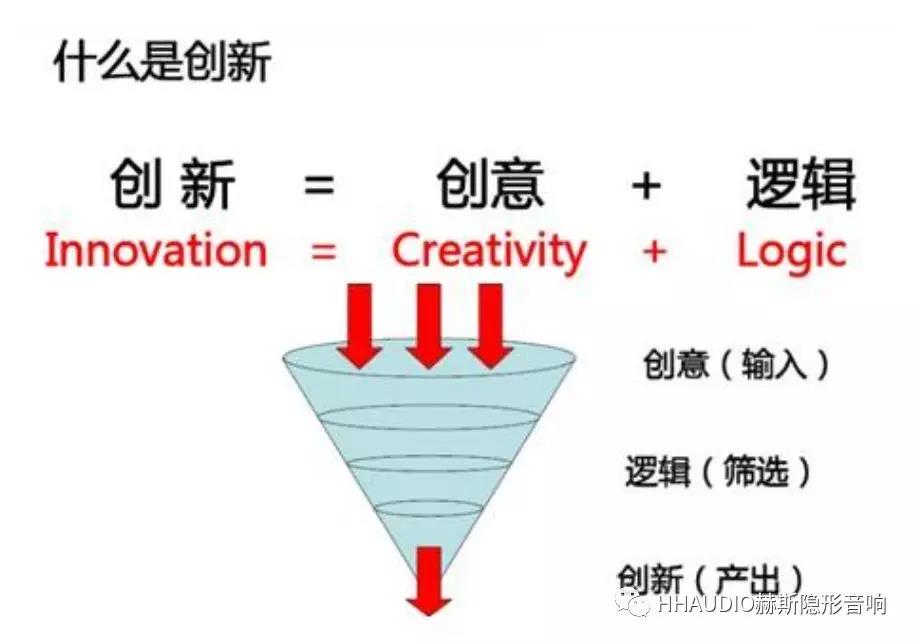 什么是创新

创新 = 创意 + 逻辑
Innovation = Creativity + Logic

创意（输入）

逻辑（筛选）

创新（产出）

HHAUDIO赫斯隐形音响